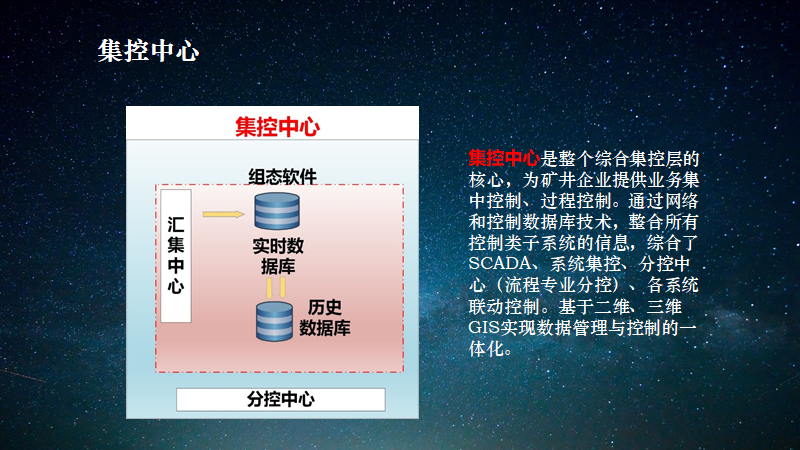 集控中心

集控中心

组态软件

汇集中心

实时数据库

历史数据库

分控中心

集控中心是整个综合集控层的核心，为矿井企业提供业务集中控制、过程控制。通过网络和控制数据库技术，整合所有控制类子系统的信息，综合了SCADA、系统集控、分控中心（流程专业分控）、各系统联动控制。基于二维、三维GIS实现数据管理与控制的一体化。